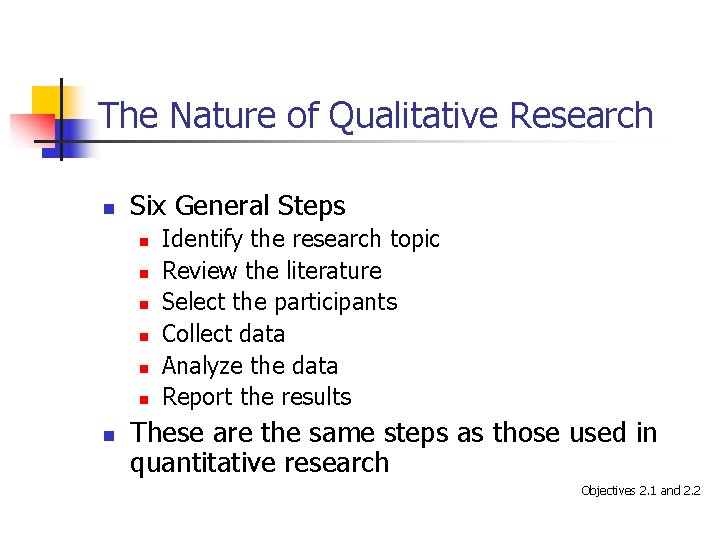 The Nature of Qualitative Research

- Six General Steps
  - Identify the research topic
  - Review the literature
  - Select the participants
  - Collect data
  - Analyze the data
  - Report the results
- These are the same steps as those used in quantitative research

Objectives 2.1 and 2.2